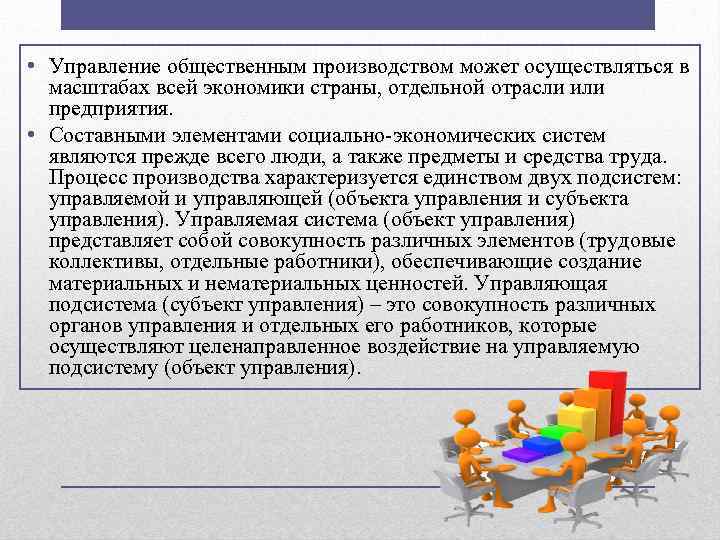 • Управление общественным производством может осуществляться в масштабах всей экономики страны, отдельной отрасли или предприятия.

• Составными элементами социально-экономических систем являются прежде всего люди, а также предметы и средства труда. Процесс производства характеризуется единством двух подсистем: управляемой и управляющей (объекта управления и субъекта управления). Управляемая система (объект управления) представляет собой совокупность различных элементов (трудовые коллективы, отдельные работники), обеспечивающие создание материальных и нематериальных ценностей. Управляющая подсистема (субъект управления) – это совокупность различных органов управления и отдельных его работников, которые осуществляют целенаправленное воздействие на управляемую подсистему (объект управления).